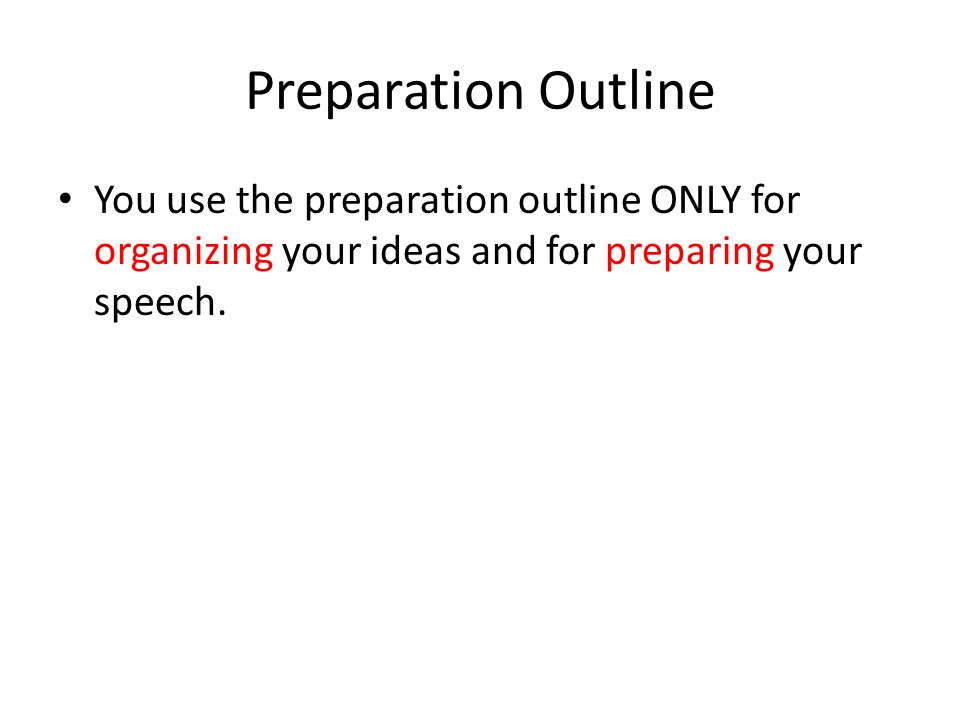 Preparation Outline

• You use the preparation outline ONLY for organizing your ideas and for preparing your speech.